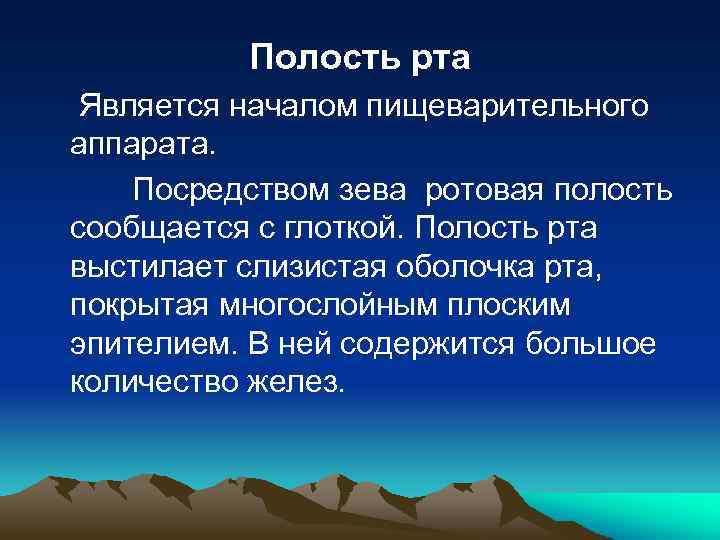 Полость рта

Является началом пищеварительного аппарата.

Посредством зева  ротовая полость сообщается с глоткой. Полость рта выстилает слизистая оболочка рта, покрытая многослойным плоским эпителием. В ней содержится большое количество желез.